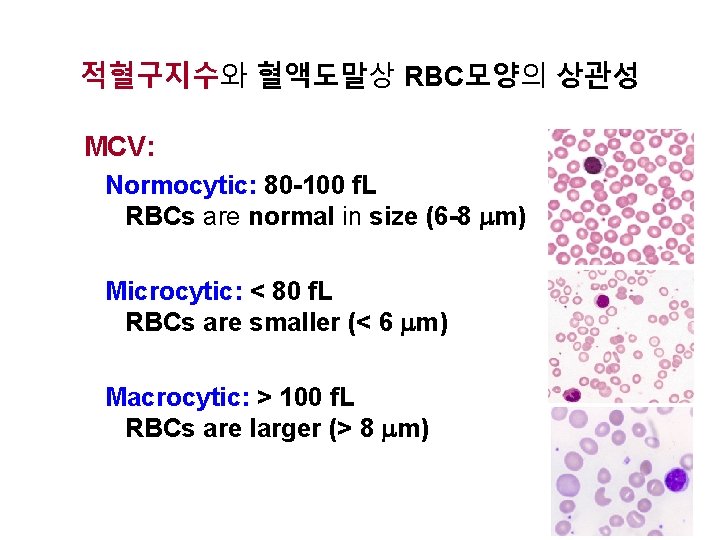 적혈구지수와 혈액도말상 RBC모양의 상관성

MCV:

Normocytic: 80-100 fL
RBCs are normal in size (6-8 $\mu$m)

Microcytic: < 80 fL
RBCs are smaller (< 6 $\mu$m)

Macrocytic: > 100 fL
RBCs are larger (> 8 $\mu$m)